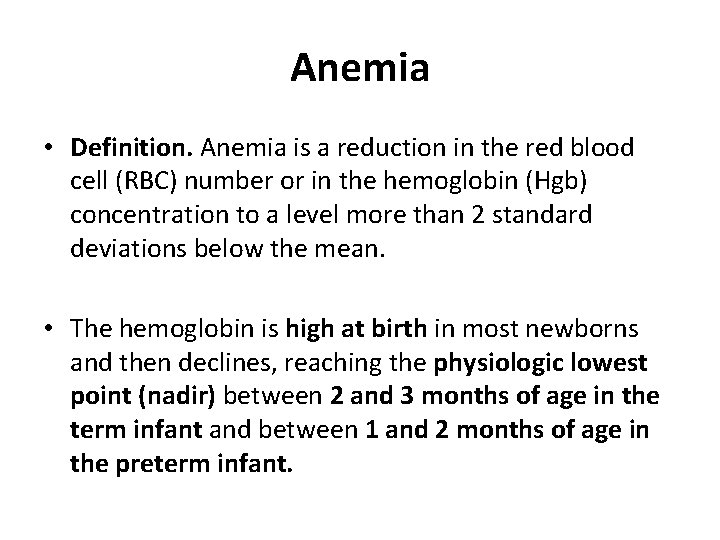 Anemia

• Definition. Anemia is a reduction in the red blood cell (RBC) number or in the hemoglobin (Hgb) concentration to a level more than 2 standard deviations below the mean.

• The hemoglobin is high at birth in most newborns and then declines, reaching the physiologic lowest point (nadir) between 2 and 3 months of age in the term infant and between 1 and 2 months of age in the preterm infant.